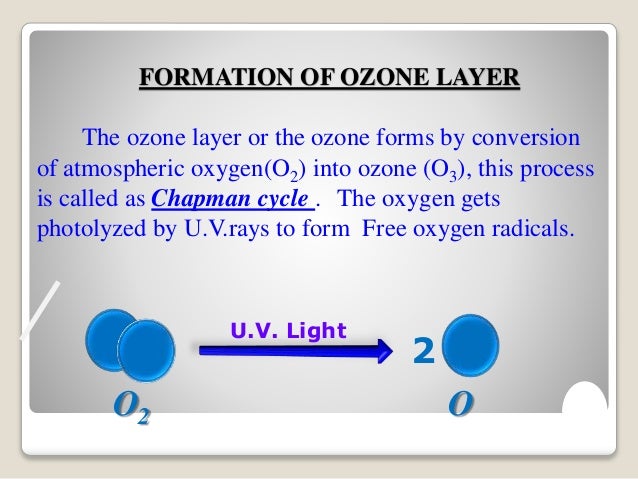 FORMATION OF OZONE LAYER

The ozone layer or the ozone forms by conversion of atmospheric oxygen($O_2$) into ozone ($O_3$), this process is called as Chapman cycle . The oxygen gets photolyzed by U.V.rays to form Free oxygen radicals.

U.V. Light

2

$O_2$

$O$